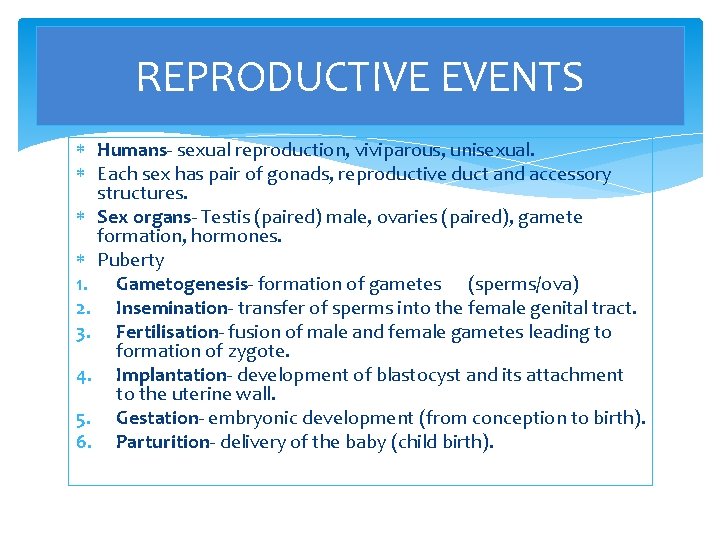 REPRODUCTIVE EVENTS

* Humans- sexual reproduction, viviparous, unisexual.
* Each sex has pair of gonads, reproductive duct and accessory structures.
* Sex organs- Testis (paired) male, ovaries (paired), gamete formation, hormones.
* Puberty

1. Gametogenesis- formation of gametes (sperms/ova)
2. Insemination- transfer of sperms into the female genital tract.
3. Fertilisation- fusion of male and female gametes leading to formation of zygote.
4. Implantation- development of blastocyst and its attachment to the uterine wall.
5. Gestation- embryonic development (from conception to birth).
6. Parturition- delivery of the baby (child birth).